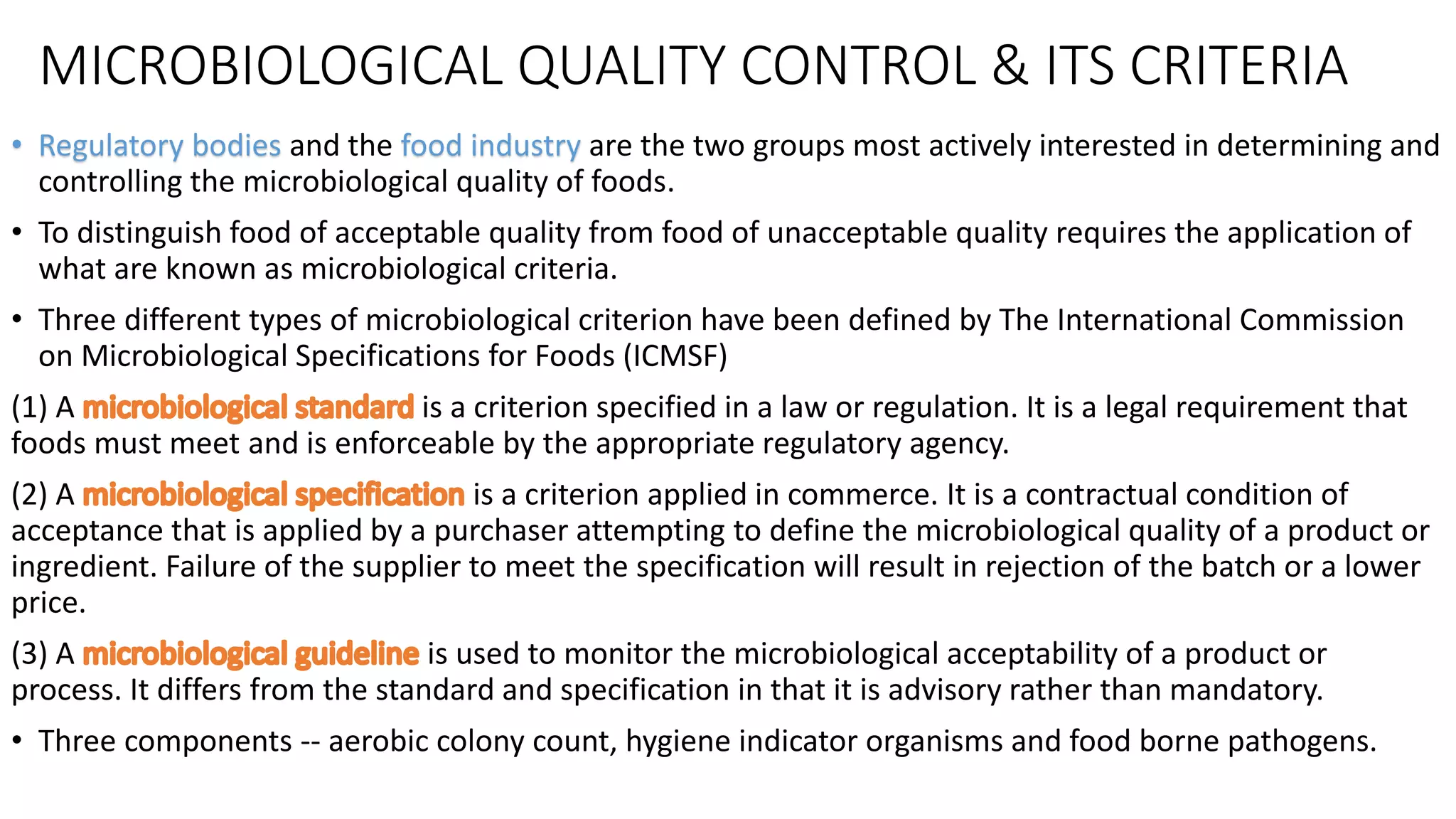 MICROBIOLOGICAL QUALITY CONTROL & ITS CRITERIA

• Regulatory bodies and the food industry are the two groups most actively interested in determining and controlling the microbiological quality of foods.

• To distinguish food of acceptable quality from food of unacceptable quality requires the application of what are known as microbiological criteria.

• Three different types of microbiological criterion have been defined by The International Commission on Microbiological Specifications for Foods (ICMSF)

(1) A microbiological standard is a criterion specified in a law or regulation. It is a legal requirement that foods must meet and is enforceable by the appropriate regulatory agency.

(2) A microbiological specification is a criterion applied in commerce. It is a contractual condition of acceptance that is applied by a purchaser attempting to define the microbiological quality of a product or ingredient. Failure of the supplier to meet the specification will result in rejection of the batch or a lower price.

(3) A microbiological guideline is used to monitor the microbiological acceptability of a product or process. It differs from the standard and specification in that it is advisory rather than mandatory.

• Three components -- aerobic colony count, hygiene indicator organisms and food borne pathogens.